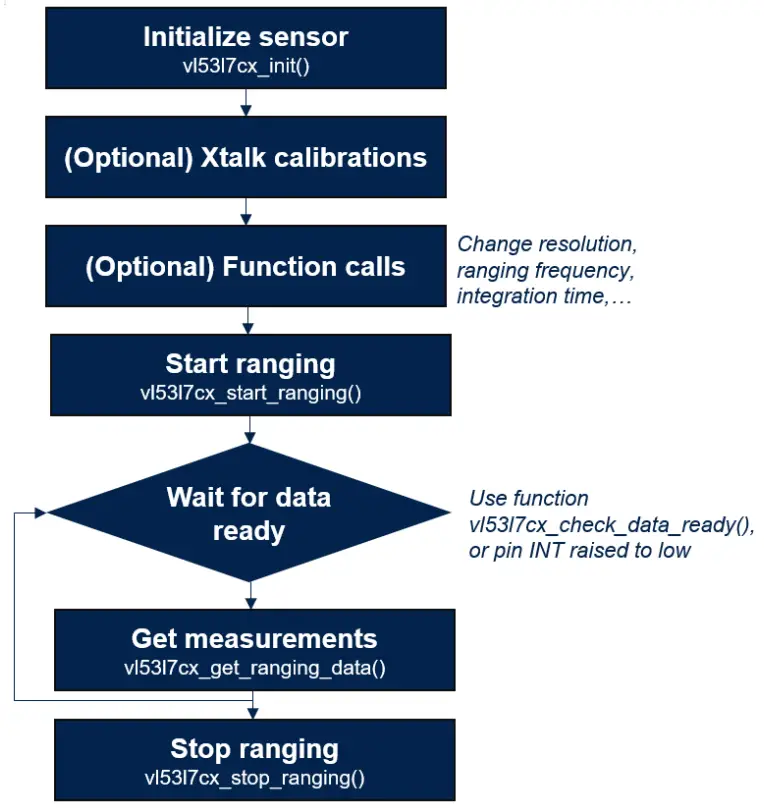 Initialize sensor
vl53l7cx_init()

(Optional) Xtalk calibrations

(Optional) Function calls

Change resolution, ranging frequency, integration time,…

Start ranging
vl53l7cx_start_ranging()

Wait for data ready

Use function vl53l7cx_check_data_ready(), or pin INT raised to low

Get measurements
vl53l7cx_get_ranging_data()

Stop ranging
vl53l7cx_stop_ranging()